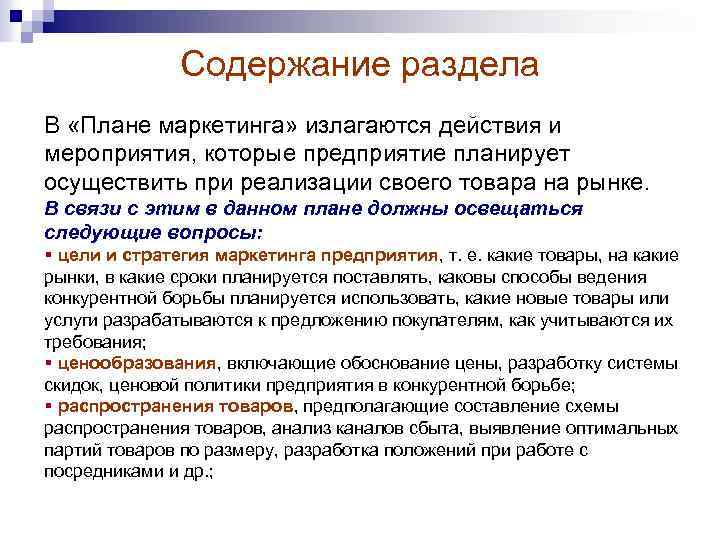 Содержание раздела

В «Плане маркетинга» излагаются действия и мероприятия, которые предприятие планирует осуществить при реализации своего товара на рынке.

В связи с этим в данном плане должны освещаться следующие вопросы:

▪ цели и стратегия маркетинга предприятия, т. е. какие товары, на какие рынки, в какие сроки планируется поставлять, каковы способы ведения конкурентной борьбы планируется использовать, какие новые товары или услуги разрабатываются к предложению покупателям, как учитываются их требования;

▪ ценообразования, включающие обоснование цены, разработку системы скидок, ценовой политики предприятия в конкурентной борьбе;

▪ распространения товаров, предполагающие составление схемы распространения товаров, анализ каналов сбыта, выявление оптимальных партий товаров по размеру, разработка положений при работе с посредниками и др.;